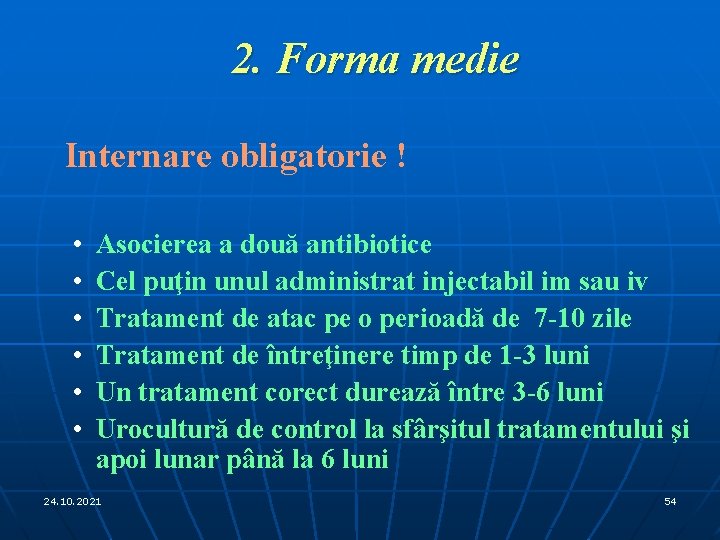 2. Forma medie

Internare obligatorie !

• Asocierea a două antibiotice
• Cel puţin unul administrat injectabil im sau iv
• Tratament de atac pe o perioadă de 7-10 zile
• Tratament de întreţinere timp de 1-3 luni
• Un tratament corect durează între 3-6 luni
• Urocultură de control la sfârşitul tratamentului şi apoi lunar până la 6 luni

24.10.2021

54